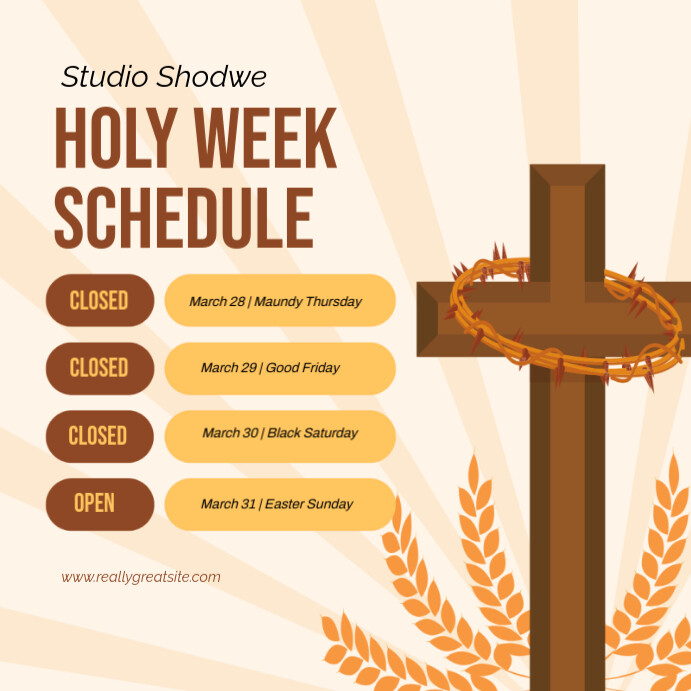 Studio Shodwe

HOLY WEEK SCHEDULE

CLOSED
March 28 | Maundy Thursday

CLOSED
March 29 | Good Friday

CLOSED
March 30 | Black Saturday

OPEN
March 31 | Easter Sunday

www.reallygreatsite.com